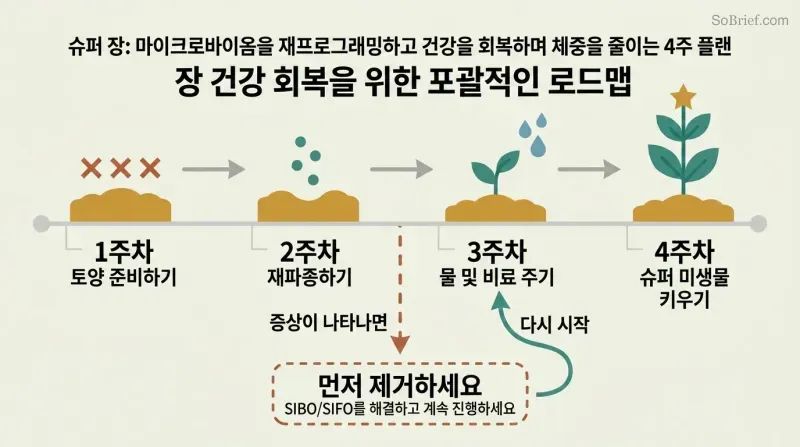 SoBrief.com

슈퍼 장: 마이크로바이옴을 재프로그래밍하고 건강을 회복하며 체중을 줄이는 4주 플랜

장 건강 회복을 위한 포괄적인 로드맵

1주차
토양 준비하기

2주차
재파종하기

3주차
물 및 비료 주기

4주차
슈퍼 미생물 키우기

증상이 나타나면

다시 시작

먼저 제거하세요
SIBO/SIFO를 해결하고 계속 진행하세요